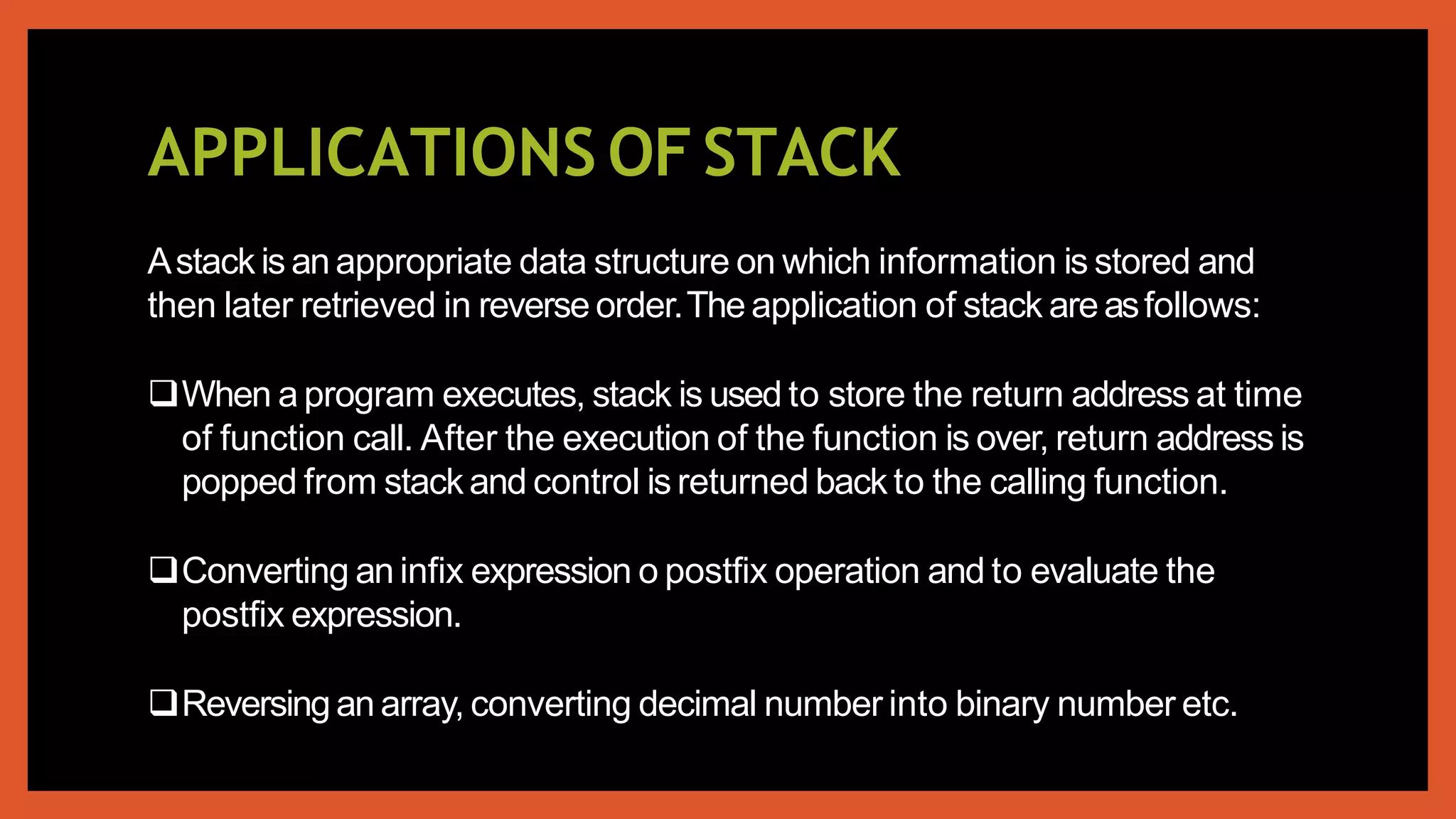 APPLICATIONS OF STACK

A stack is an appropriate data structure on which information is stored and then later retrieved in reverse order. The application of stack are as follows:

❑ When a program executes, stack is used to store the return address at time of function call. After the execution of the function is over, return address is popped from stack and control is returned back to the calling function.

❑ Converting an infix expression o postfix operation and to evaluate the postfix expression.

❑ Reversing an array, converting decimal number into binary number etc.